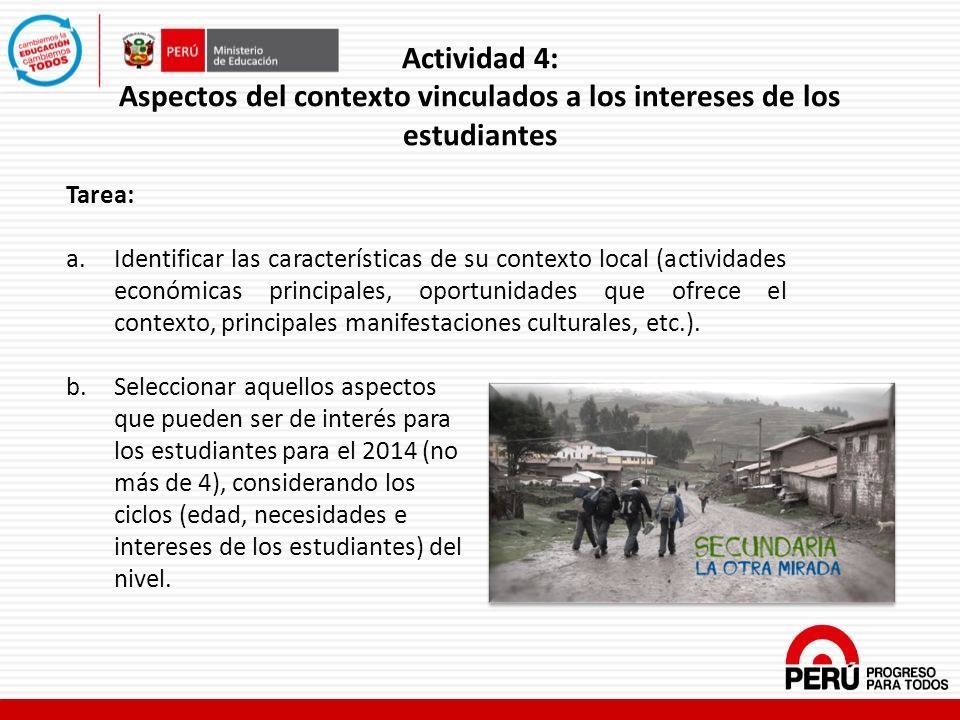 cambiemos la EDUCACIÓN cambiemos TODOS

PERÚ Ministerio de Educación

Actividad 4:
Aspectos del contexto vinculados a los intereses de los estudiantes

Tarea:

a. Identificar las características de su contexto local (actividades económicas principales, oportunidades que ofrece el contexto, principales manifestaciones culturales, etc.).

b. Seleccionar aquellos aspectos que pueden ser de interés para los estudiantes para el 2014 (no más de 4), considerando los ciclos (edad, necesidades e intereses de los estudiantes) del nivel.

SECUNDARIA
LA OTRA MIRADA

PERÚ PROGRESO PARA TODOS